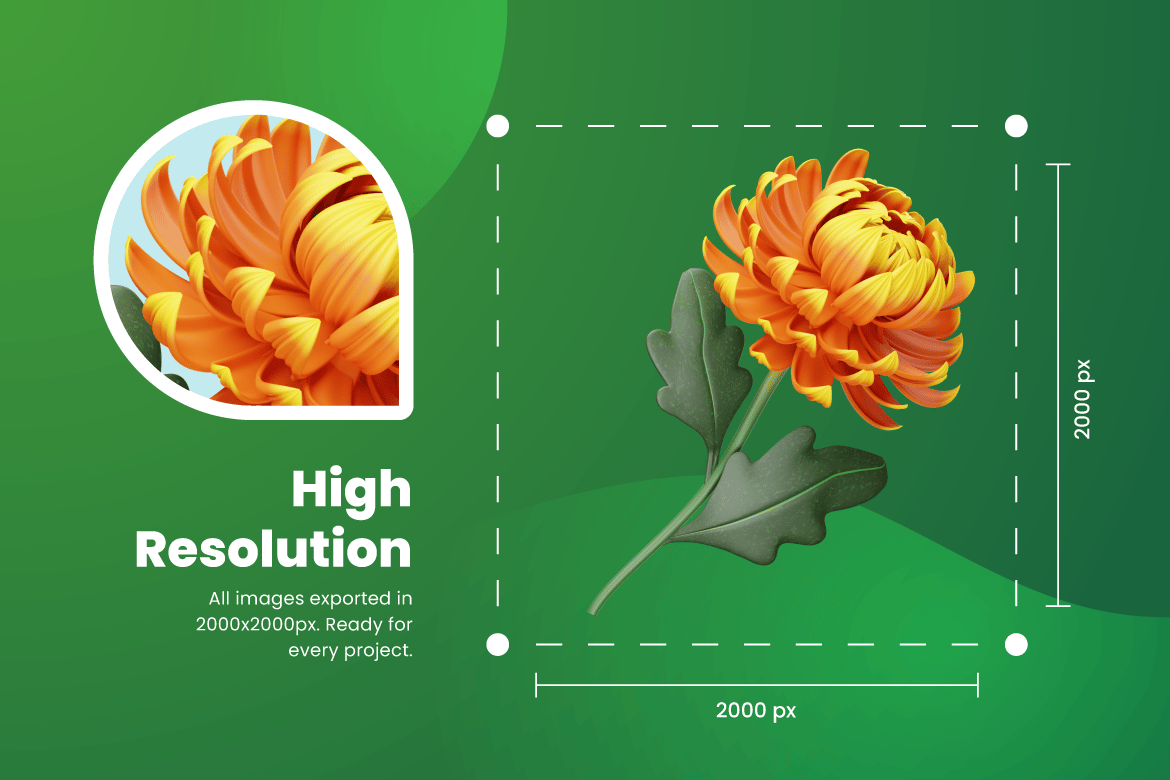 High Resolution

All images exported in 2000x2000px. Ready for every project.

2000 px

2000 px